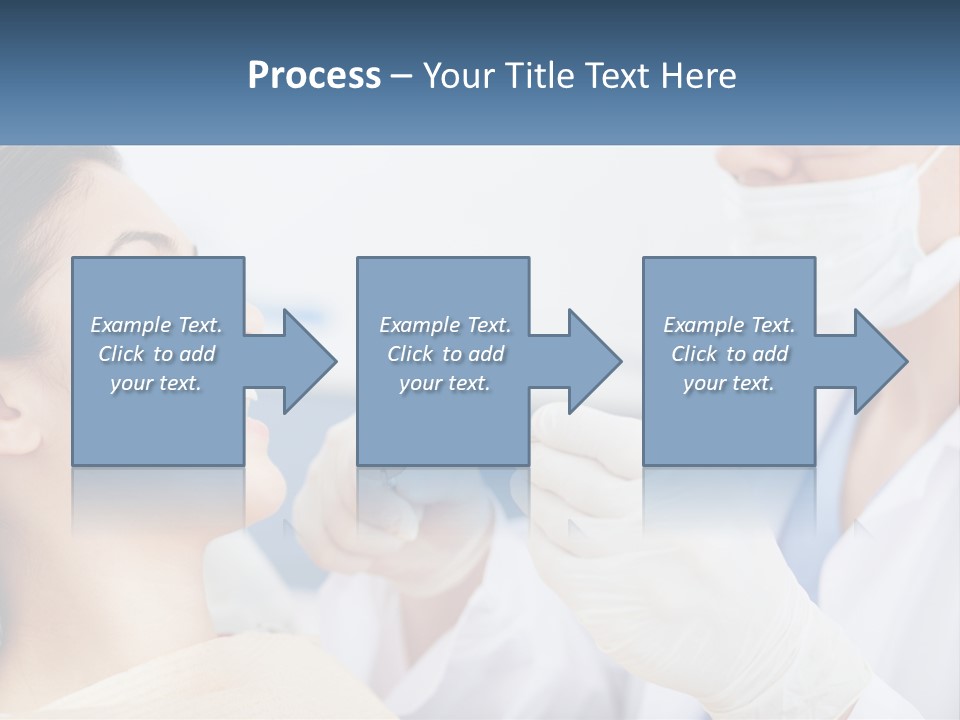 Process – Your Title Text Here

Example Text. Click to add your text.

Example Text. Click to add your text.

Example Text. Click to add your text.